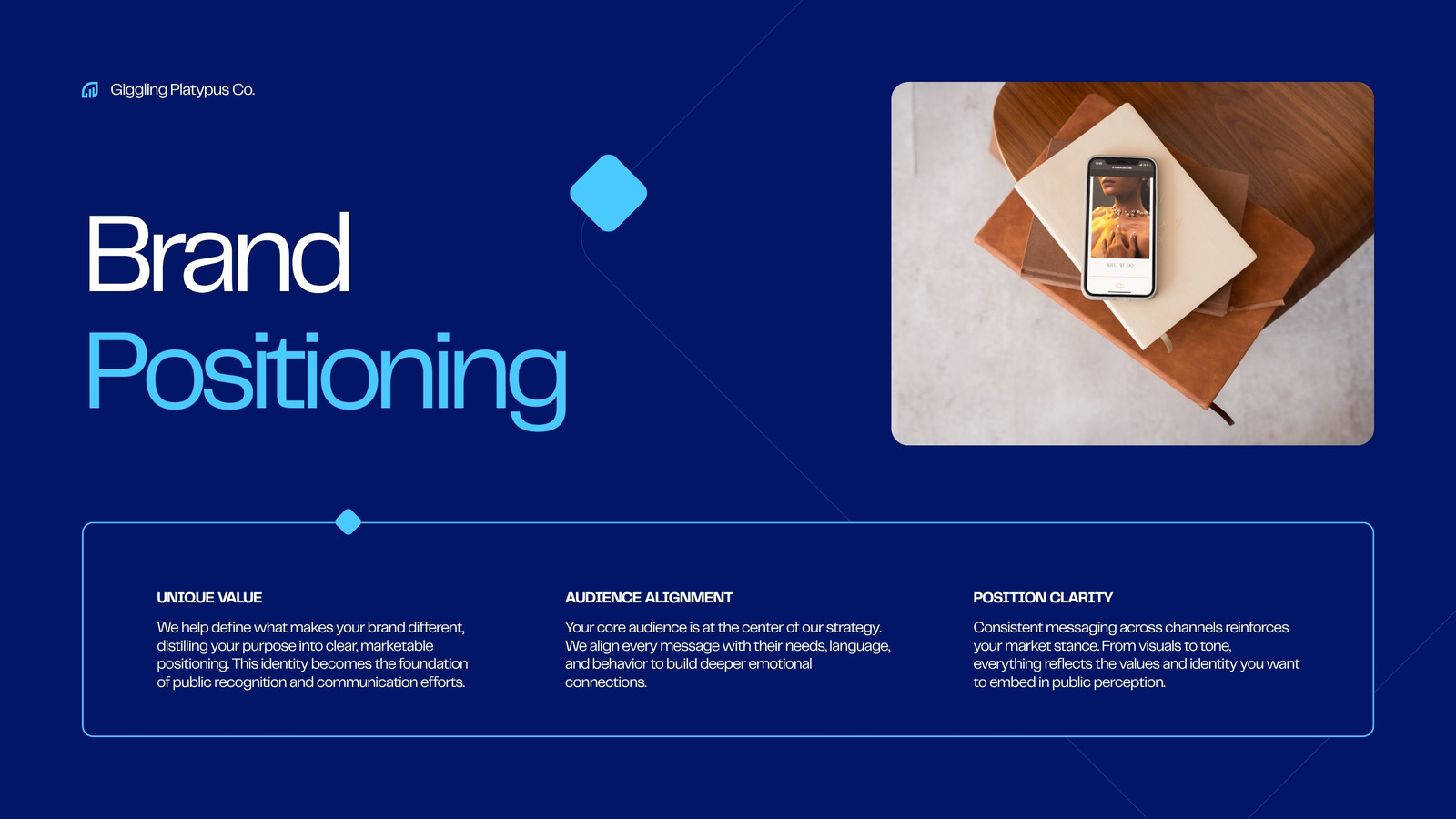 Giggling Platypus Co.

Brand
Positioning

UNIQUE VALUE

We help define what makes your brand different, distilling your purpose into clear, marketable positioning. This identity becomes the foundation of public recognition and communication efforts.

AUDIENCE ALIGNMENT

Your core audience is at the center of our strategy. We align every message with their needs, language, and behavior to build deeper emotional connections.

POSITION CLARITY

Consistent messaging across channels reinforces your market stance. From visuals to tone, everything reflects the values and identity you want to embed in public perception.